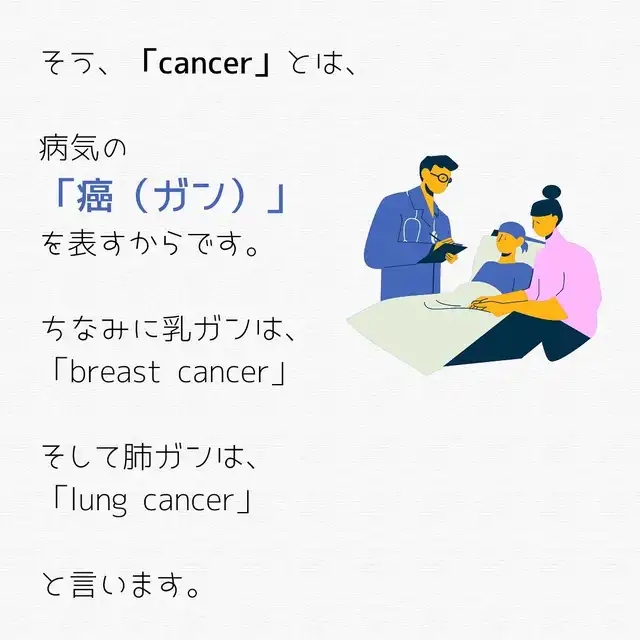 そう、「cancer」とは、

病気の
「癌（ガン）」
を表すからです。

ちなみに乳ガンは、
「breast cancer」

そして肺ガンは、
「lung cancer」

と言います。